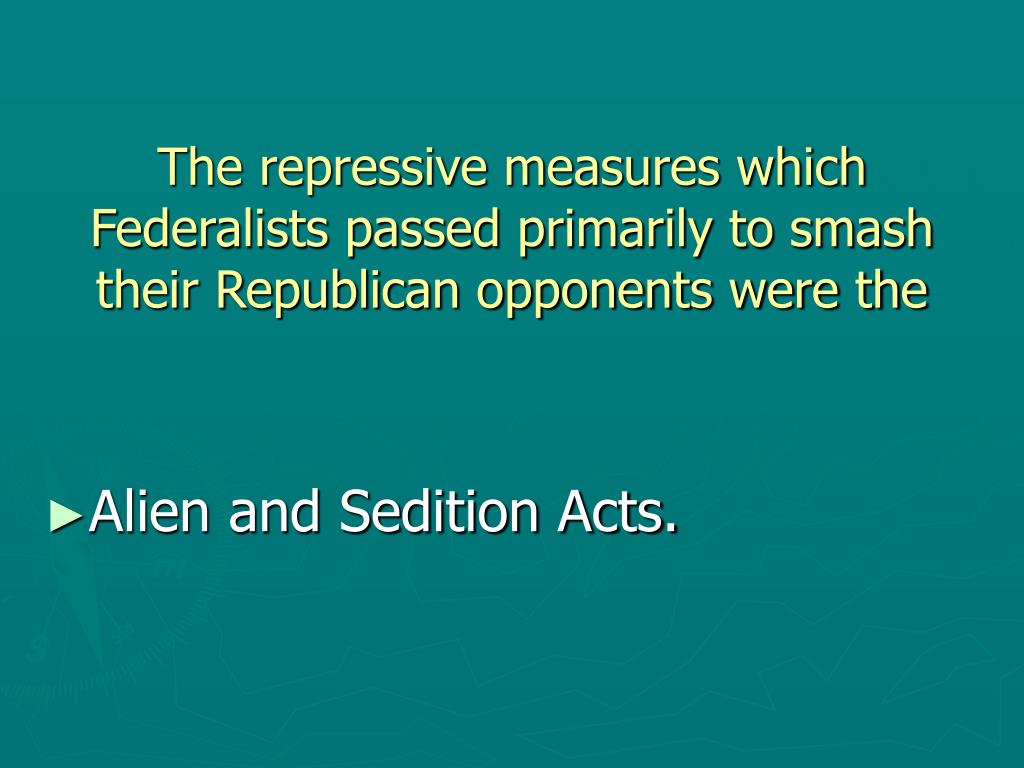 The repressive measures which Federalists passed primarily to smash their Republican opponents were the

►Alien and Sedition Acts.